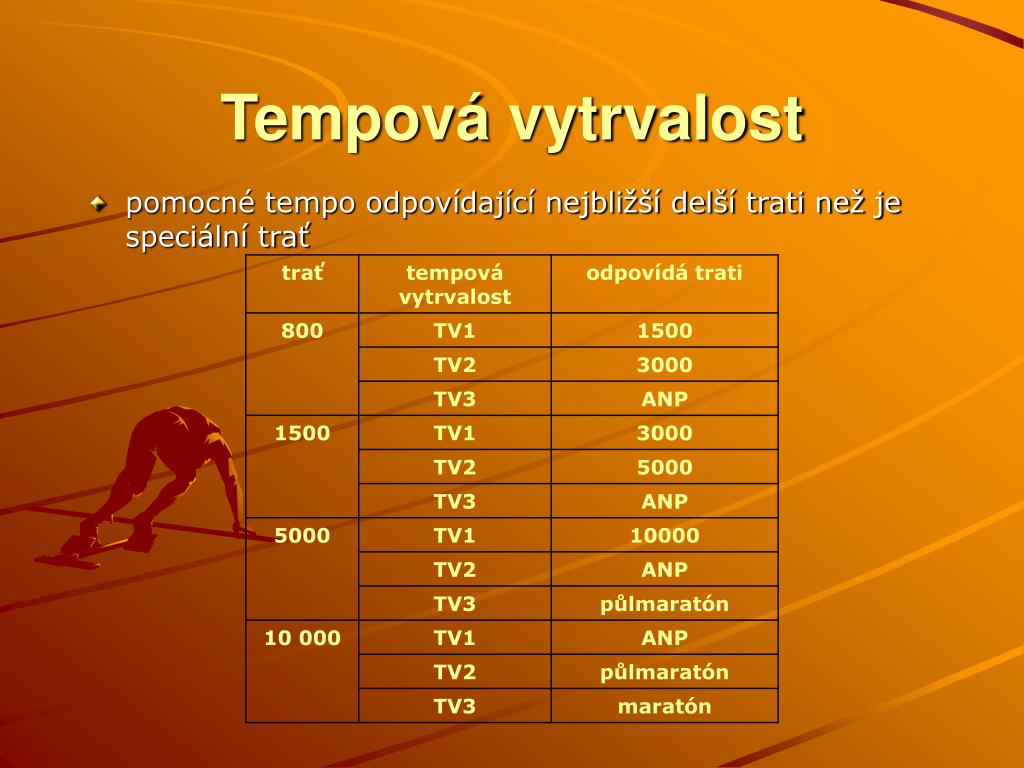 Tempová vytrvalost

pomocné tempo odpovídající nejbližší delší trati než je speciální trať

| trať | tempová vytrvalost | odpovídá trati |
|---|---|---|
| 800 | TV1 | 1500 |
| | TV2 | 3000 |
| | TV3 | ANP |
| 1500 | TV1 | 3000 |
| | TV2 | 5000 |
| | TV3 | ANP |
| 5000 | TV1 | 10000 |
| | TV2 | ANP |
| | TV3 | půlmaratón |
| 10 000 | TV1 | ANP |
| | TV2 | půlmaratón |
| | TV3 | maratón |